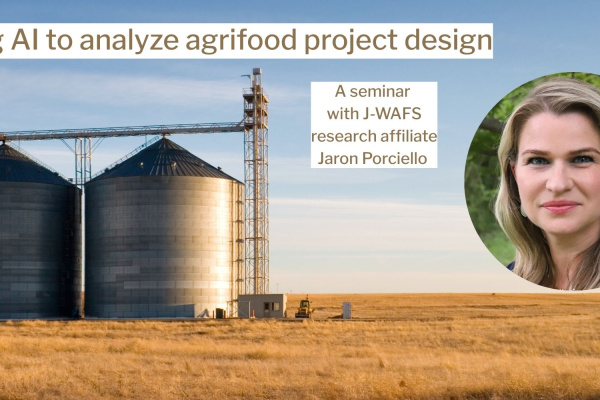 g AI to analyze agrifood project design

A seminar
with J-WAFS
research affiliate
Jaron Porciello